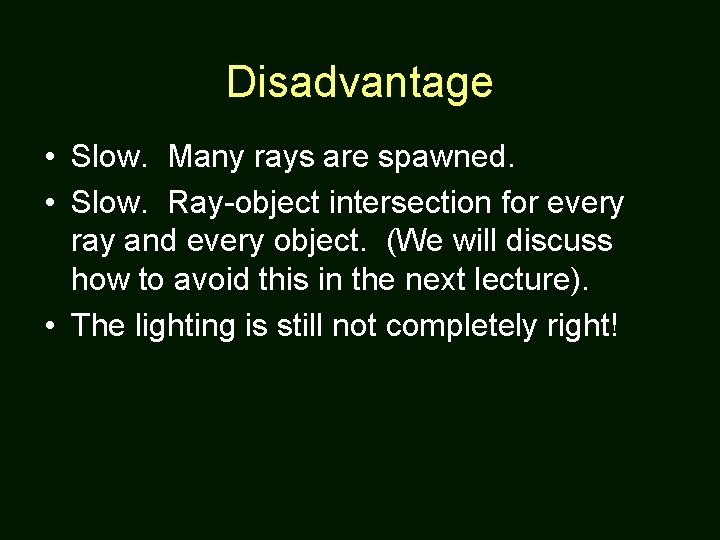 Disadvantage

• Slow. Many rays are spawned.

• Slow. Ray-object intersection for every ray and every object. (We will discuss how to avoid this in the next lecture).

• The lighting is still not completely right!